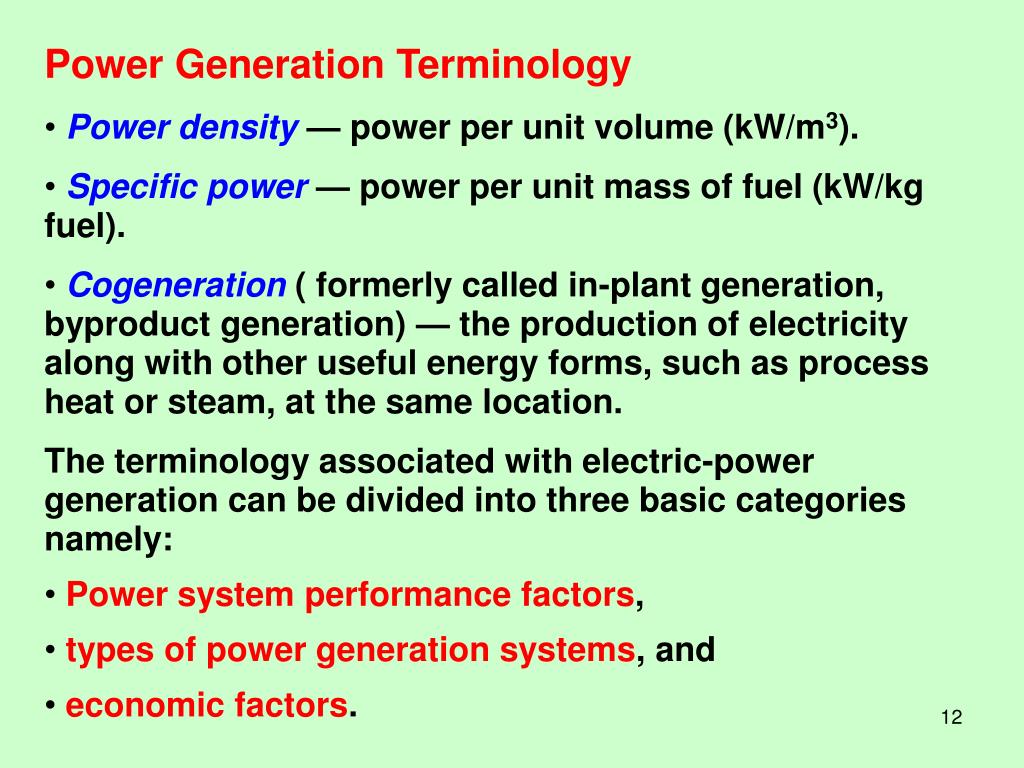 Power Generation Terminology

• Power density — power per unit volume (kW/m$^3$).

• Specific power — power per unit mass of fuel (kW/kg fuel).

• Cogeneration ( formerly called in-plant generation, byproduct generation) — the production of electricity along with other useful energy forms, such as process heat or steam, at the same location.

The terminology associated with electric-power generation can be divided into three basic categories namely:

• Power system performance factors,

• types of power generation systems, and

• economic factors.

12